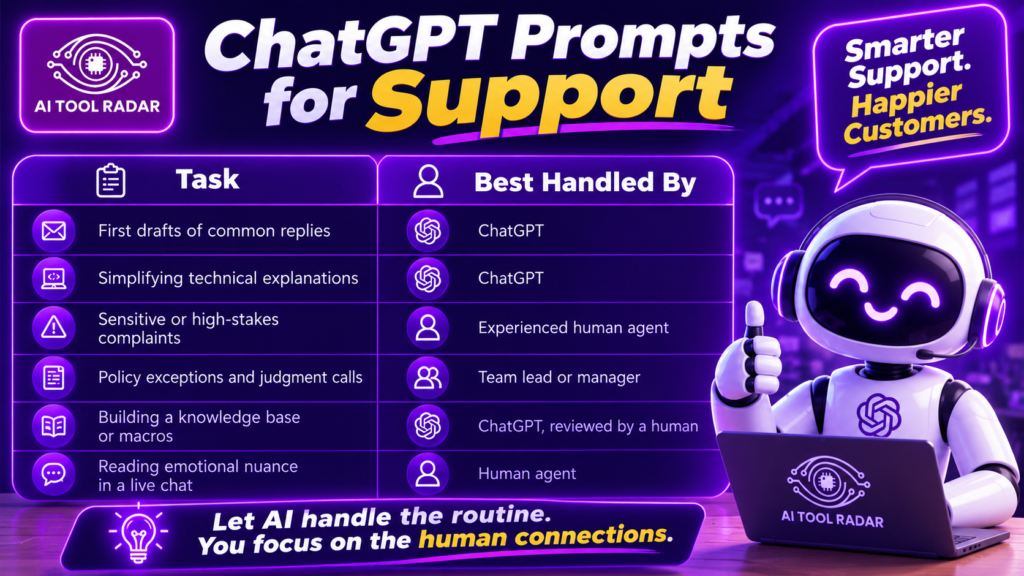 AI TOOL RADAR

ChatGPT Prompts for Support

Smarter Support. Happier Customers.

| Task | Best Handled By |
|---|---|
| First drafts of common replies | ChatGPT |
| Simplifying technical explanations | ChatGPT |
| Sensitive or high-stakes complaints | Experienced human agent |
| Policy exceptions and judgment calls | Team lead or manager |
| Building a knowledge base or macros | ChatGPT, reviewed by a human |
| Reading emotional nuance in a live chat | Human agent |

Let AI handle the routine. You focus on the human connections.

AI TOOL RADAR